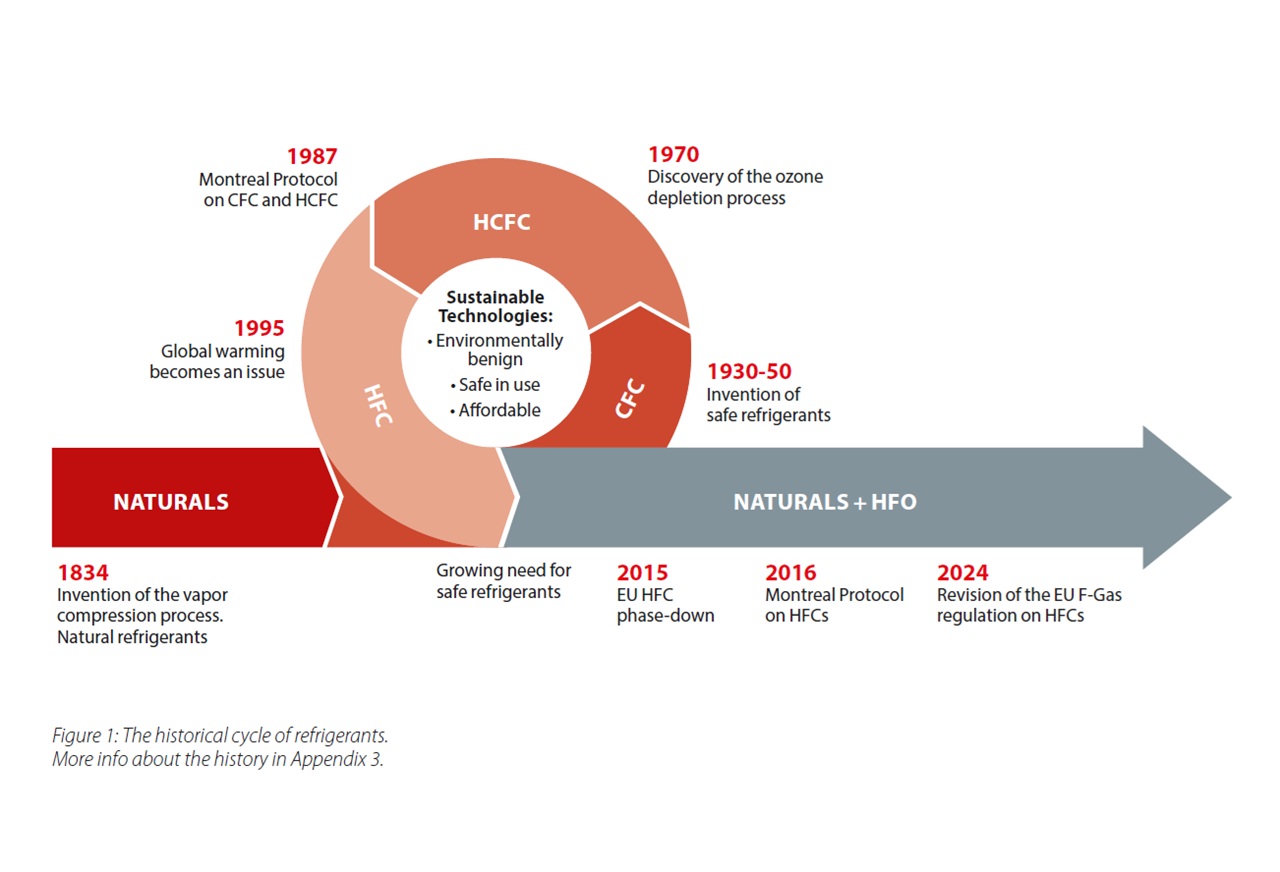 1987
Montreal Protocol on CFC and HCFC

1970
Discovery of the ozone depletion process

HCFC

Sustainable Technologies:
• Environmentally benign
• Safe in use
• Affordable

1995
Global warming becomes an issue

HFC

CFC

1930-50
Invention of safe refrigerants

NATURALS

NATURALS + HFO

1834
Invention of the vapor compression process. Natural refrigerants

Growing need for safe refrigerants

2015
EU HFC phase-down

2016
Montreal Protocol on HFCs

2024
Revision of the EU F-Gas regulation on HFCs

Figure 1: The historical cycle of refrigerants.
More info about the history in Appendix 3.